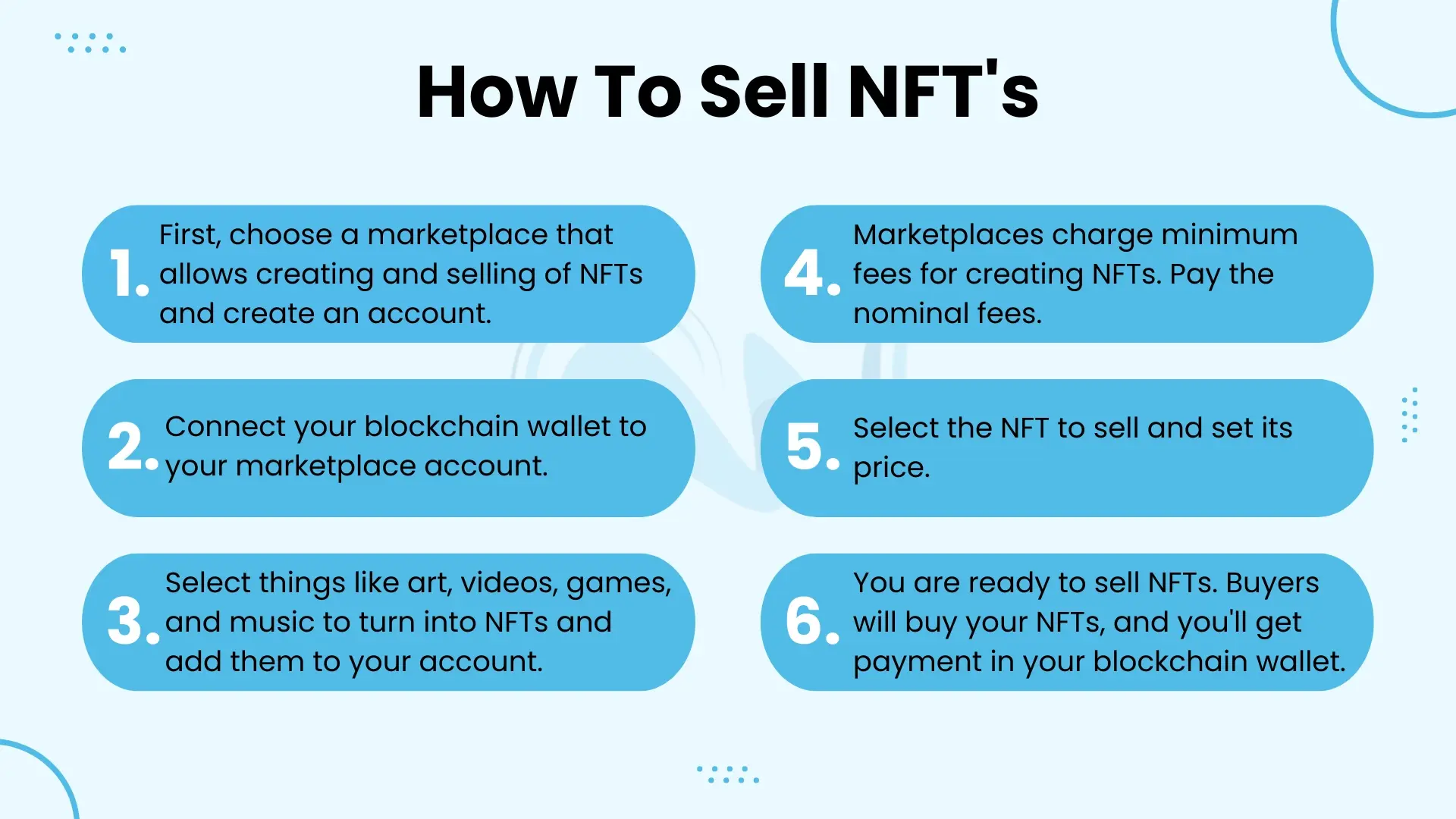 How To Sell NFT's

1. First, choose a marketplace that allows creating and selling of NFTs and create an account.

2. Connect your blockchain wallet to your marketplace account.

3. Select things like art, videos, games, and music to turn into NFTs and add them to your account.

4. Marketplaces charge minimum fees for creating NFTs. Pay the nominal fees.

5. Select the NFT to sell and set its price.

6. You are ready to sell NFTs. Buyers will buy your NFTs, and you'll get payment in your blockchain wallet.